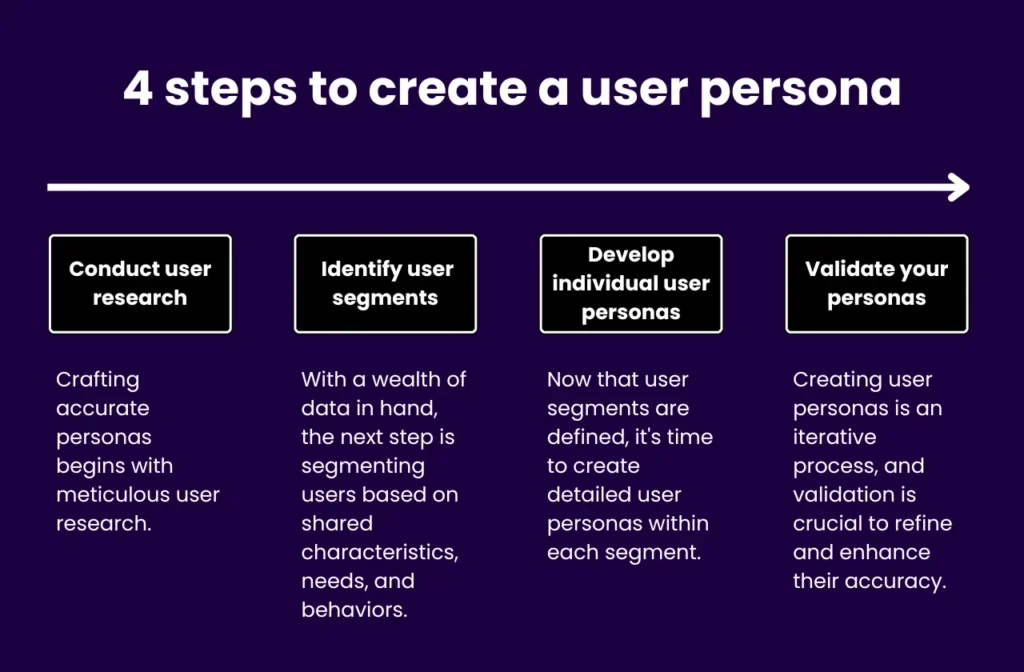 4 steps to create a user persona

Conduct user research

Crafting accurate personas begins with meticulous user research.

Identify user segments

With a wealth of data in hand, the next step is segmenting users based on shared characteristics, needs, and behaviors.

Develop individual user personas

Now that user segments are defined, it's time to create detailed user personas within each segment.

Validate your personas

Creating user personas is an iterative process, and validation is crucial to refine and enhance their accuracy.